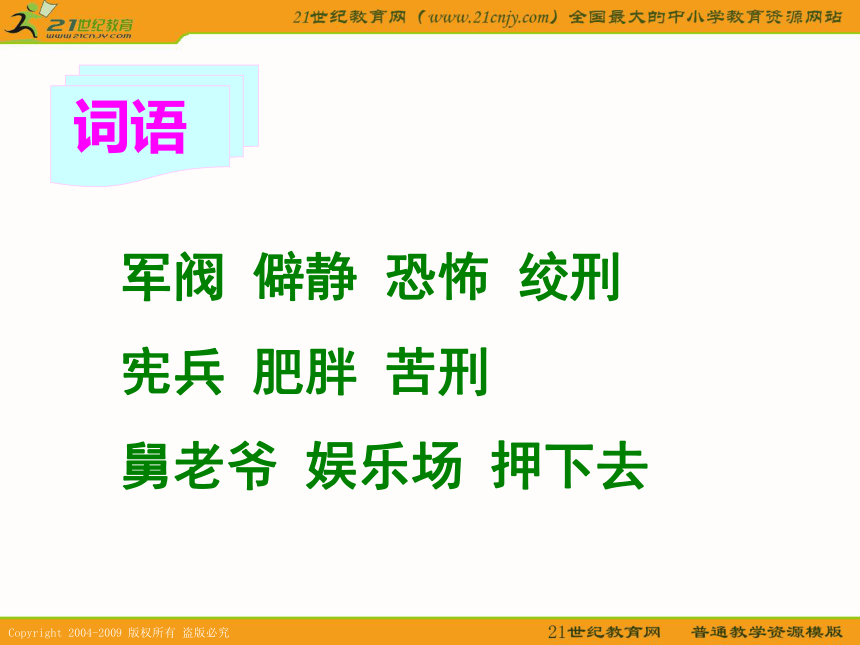 21世纪教育
www.21cnjy.com

21世纪教育网（www.21cnjy.com）全国最大的中小学教育资源网站

词语

军阀 僻静 恐怖 绞刑

宪兵 肥胖 苦刑

舅老爷 娱乐场 押下去

Copyright 2004-2009 版权所有 盗版必究

21世纪教育网 普通教学资源模版